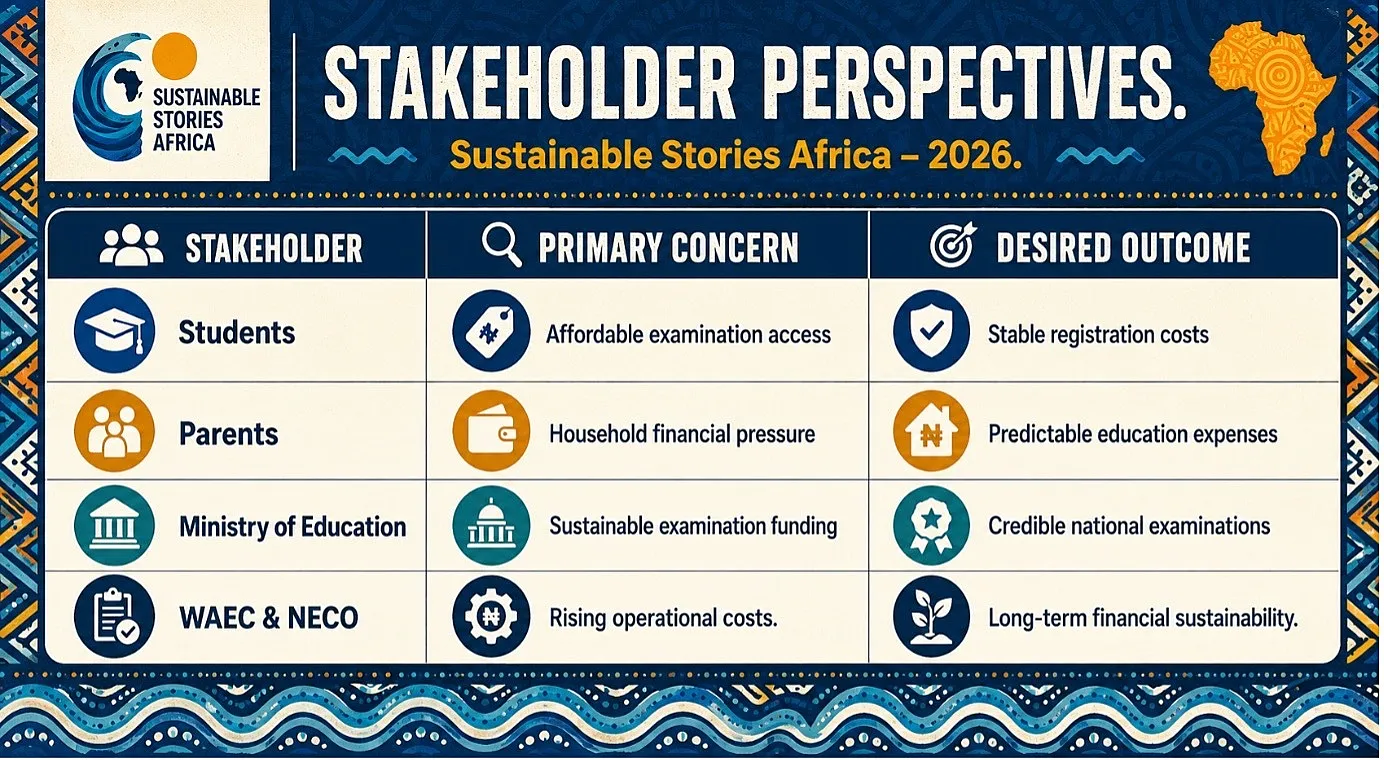 SUSTAINABLE STORIES AFRICA

STAKEHOLDER PERSPECTIVES.

Sustainable Stories Africa – 2026.

| STAKEHOLDER | PRIMARY CONCERN | DESIRED OUTCOME |
|---|---|---|
| Students | Affordable examination access | Stable registration costs |
| Parents | Household financial pressure | Predictable education expenses |
| Ministry of Education | Sustainable examination funding | Credible national examinations |
| WAEC & NECO | Rising operational costs. | Long-term financial sustainability. |